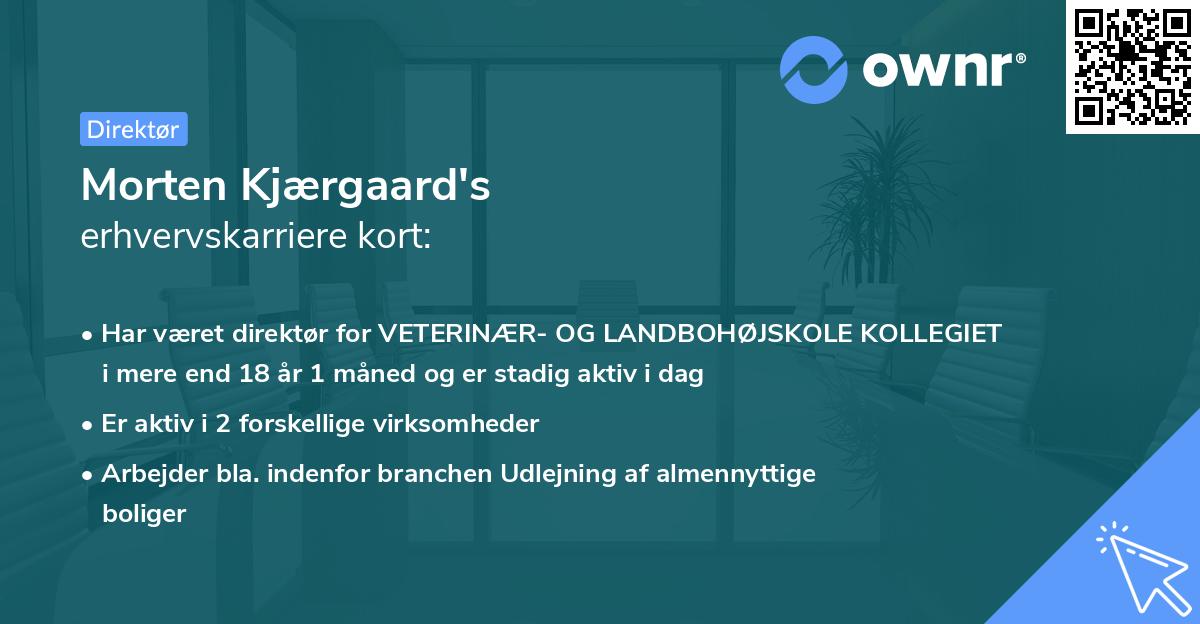 ownr®

Direktør

Morten Kjærgaard's
erhvervskarriere kort:

• Har været direktør for VETERINÆR- OG LANDBOHØJSKOLE KOLLEGIET i mere end 18 år 1 måned og er stadig aktiv i dag

• Er aktiv i 2 forskellige virksomheder

• Arbejder bla. indenfor branchen Udlejning af almennyttige boliger